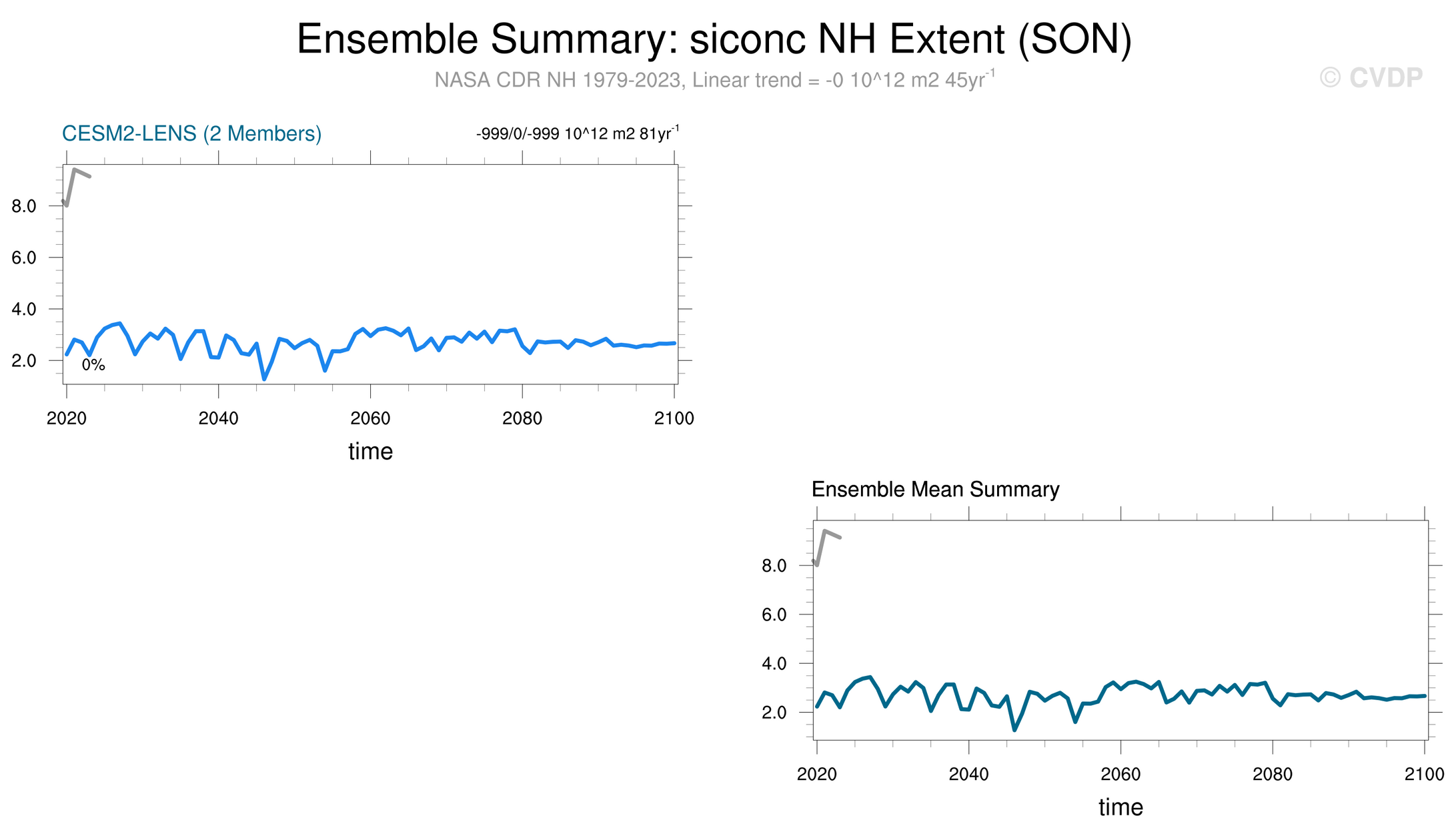 Ensemble Summary: siconc NH Extent (SON)

NASA CDR NH 1979-2023, Linear trend = -0 10^12 m2 45yr$^{-1}$

© CVDP

CESM2-LENS (2 Members)

-999/0/-999 10^12 m2 81yr$^{-1}$

8.0
6.0
4.0
2.0

0%

2020 2040 2060 2080 2100

time

Ensemble Mean Summary

8.0
6.0
4.0
2.0

2020 2040 2060 2080 2100

time